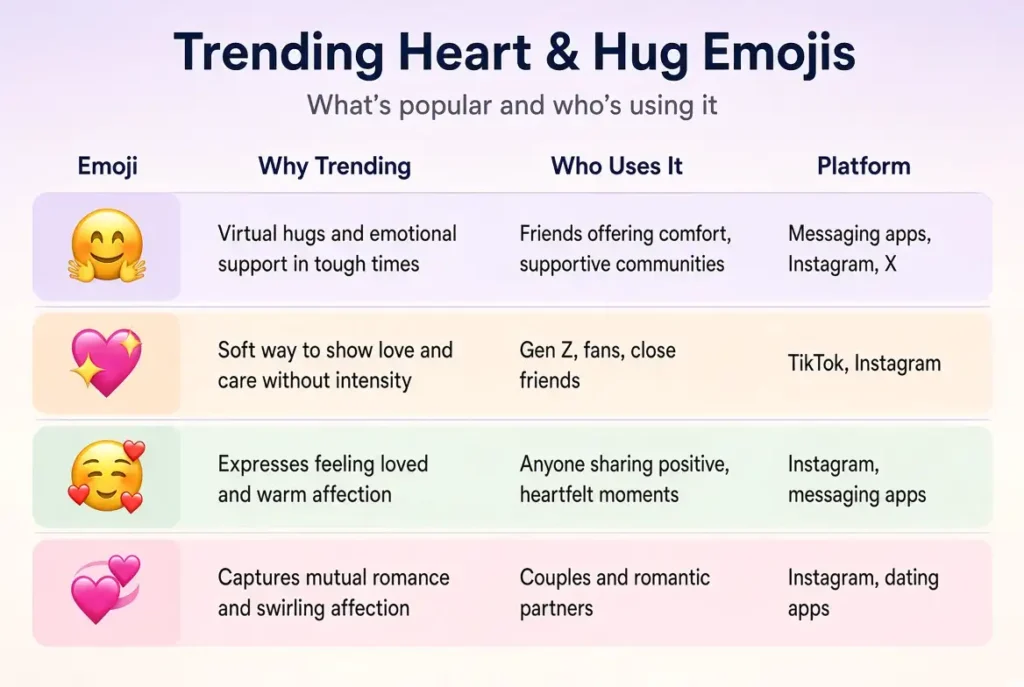 Trending Heart & Hug Emojis

What's popular and who's using it

| Emoji | Why Trending | Who Uses It | Platform |
|---|---|---|---|
| 🤗 | Virtual hugs and emotional support in tough times | Friends offering comfort, supportive communities | Messaging apps, Instagram, X |
| 💖 | Soft way to show love and care without intensity | Gen Z, fans, close friends | TikTok, Instagram |
| 🥰 | Expresses feeling loved and warm affection | Anyone sharing positive, heartfelt moments | Instagram, messaging apps |
| 💞 | Captures mutual romance and swirling affection | Couples and romantic partners | Instagram, dating apps |